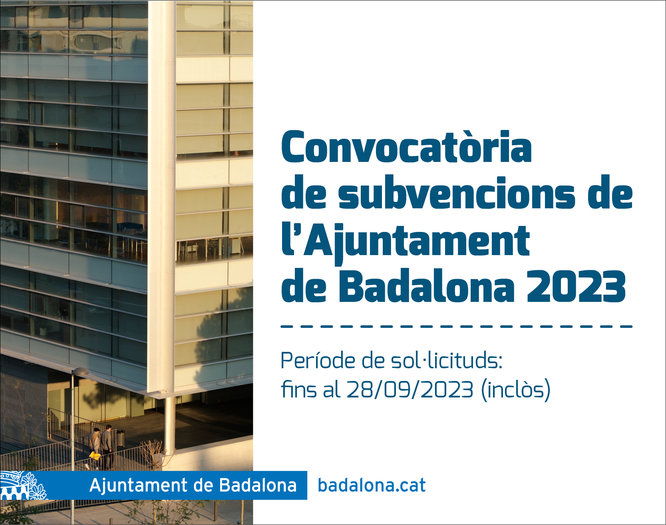 Convocatòria de subvencions de l'Ajuntament de Badalona 2023

Període de sol·licituds: fins al 28/09/2023 (inclòs)

Ajuntament de Badalona

badalona.cat